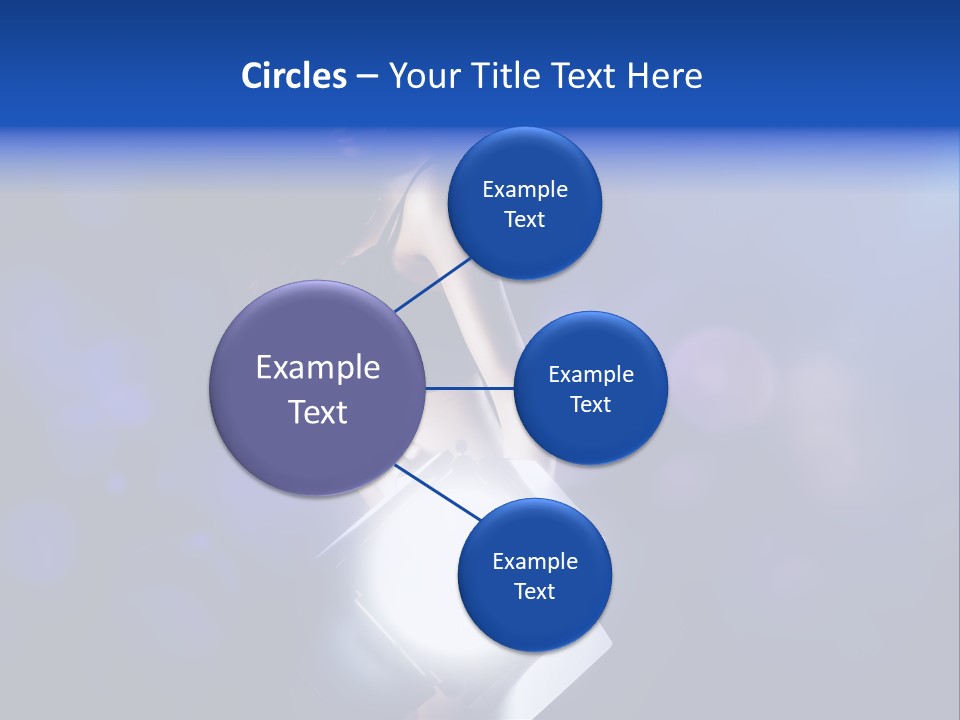 Circles – Your Title Text Here

Example Text

Example Text

Example Text

Example Text